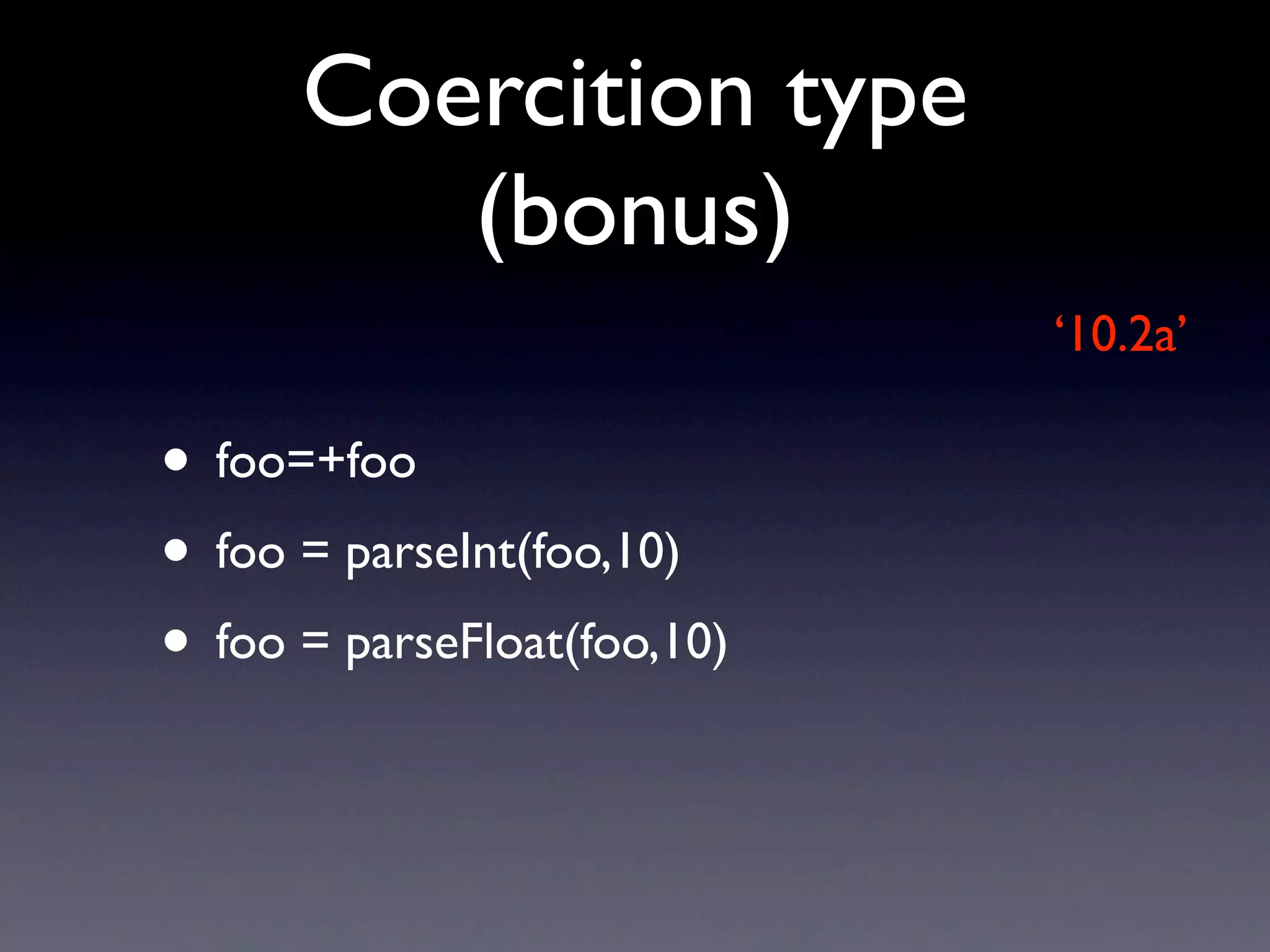 Coercition type (bonus)

‘10.2a’

• foo=+foo
• foo = parseInt(foo,10)
• foo = parseFloat(foo,10)